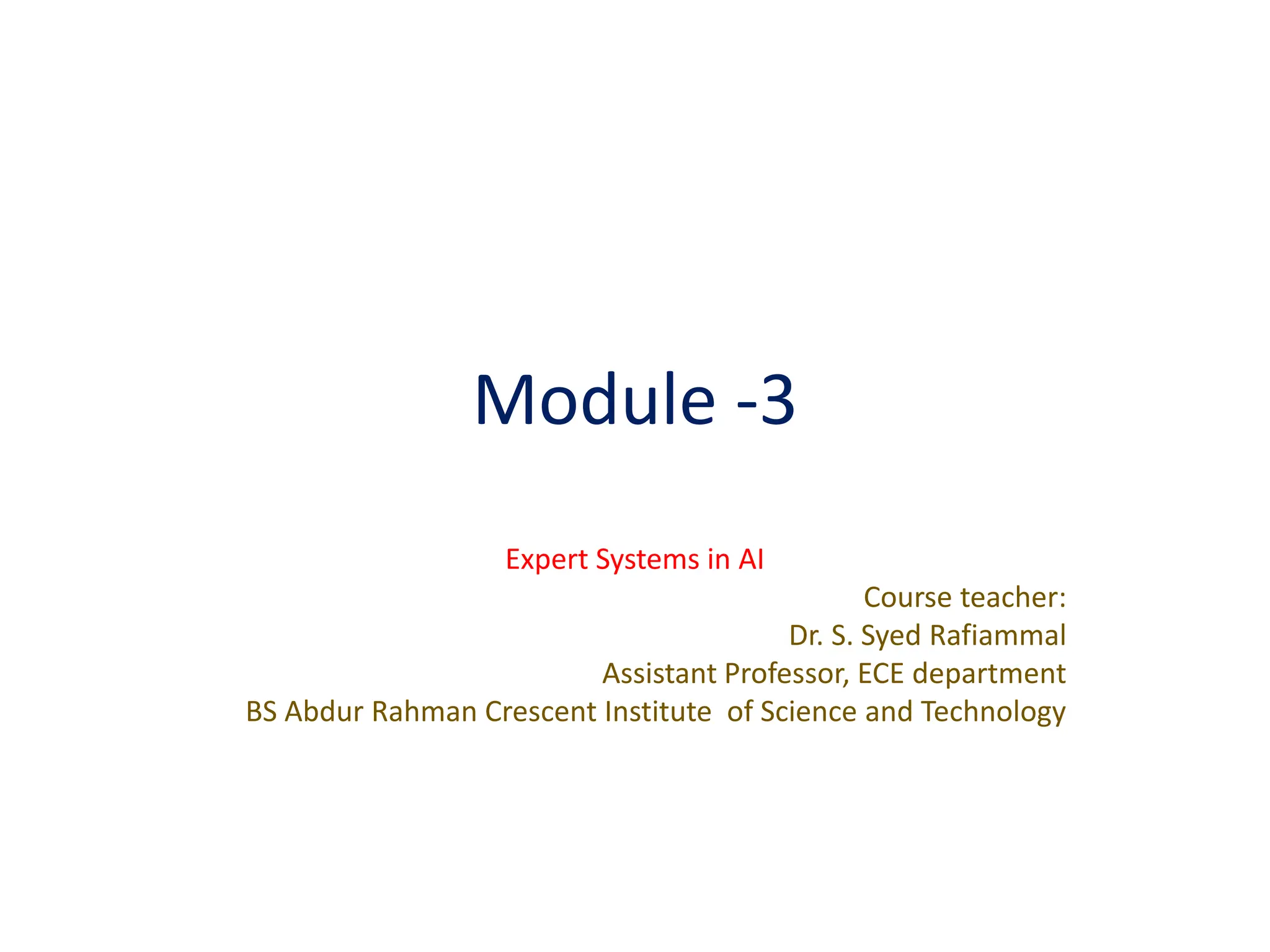 Module -3

Expert Systems in AI

Course teacher:
Dr. S. Syed Rafiammal
Assistant Professor, ECE department
BS Abdur Rahman Crescent Institute of Science and Technology